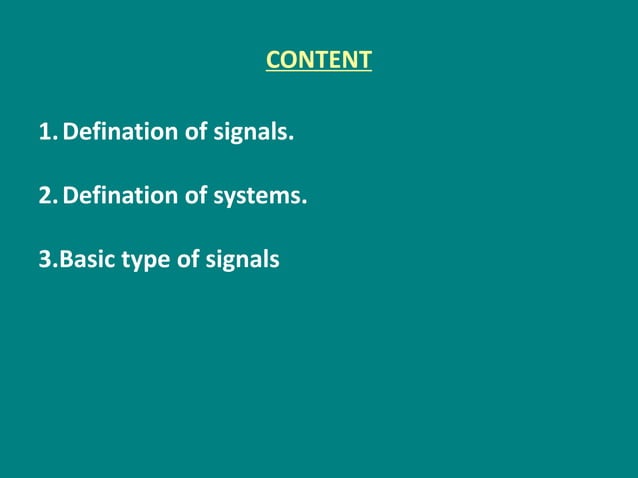 CONTENT

1. Defination of signals.

2. Defination of systems.

3.Basic type of signals